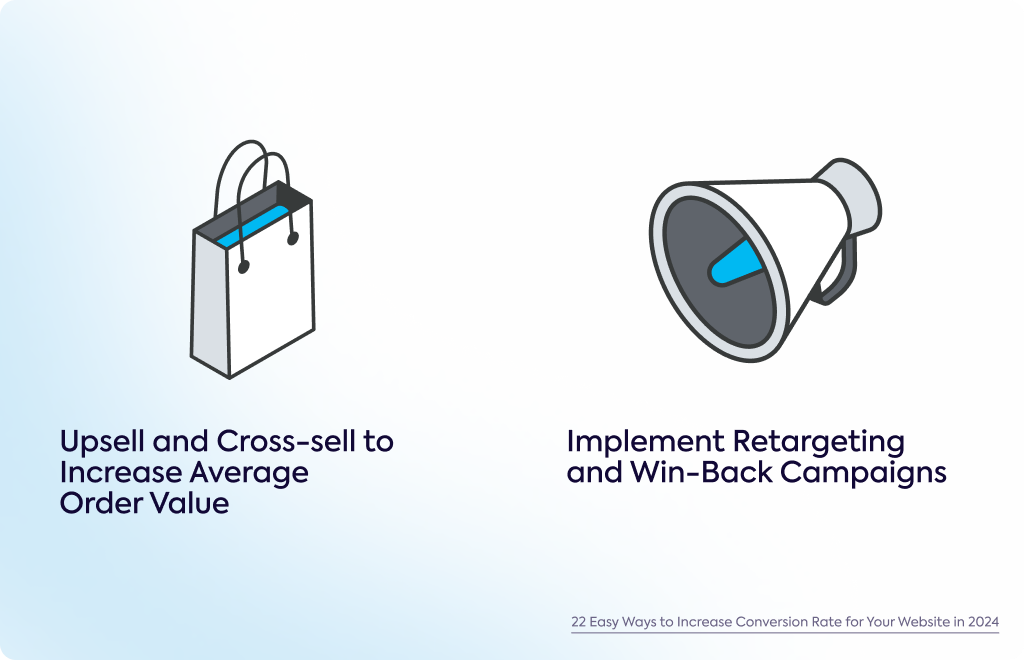 Upsell and Cross-sell to Increase Average Order Value

Implement Retargeting and Win-Back Campaigns

22 Easy Ways to Increase Conversion Rate for Your Website in 2024